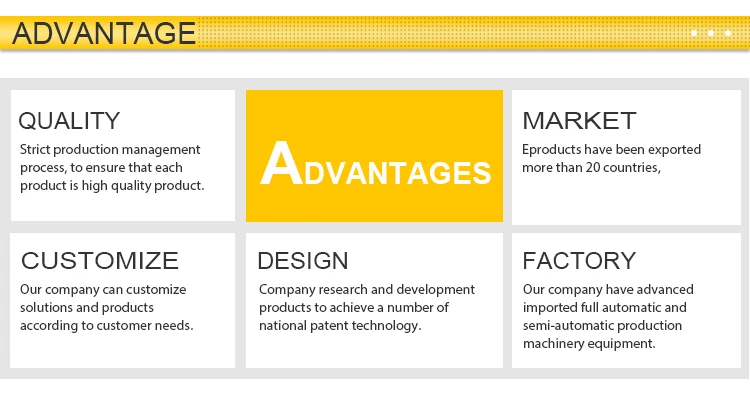 ADVANTAGE

QUALITY
Strict production management process, to ensure that each product is high quality product.

ADVANTAGES

MARKET
Eproducts have been exported more than 20 countries,

CUSTOMIZE
Our company can customize solutions and products according to customer needs.

DESIGN
Company research and development products to achieve a number of national patent technology.

FACTORY
Our company have advanced imported full automatic and semi-automatic production machinery equipment.